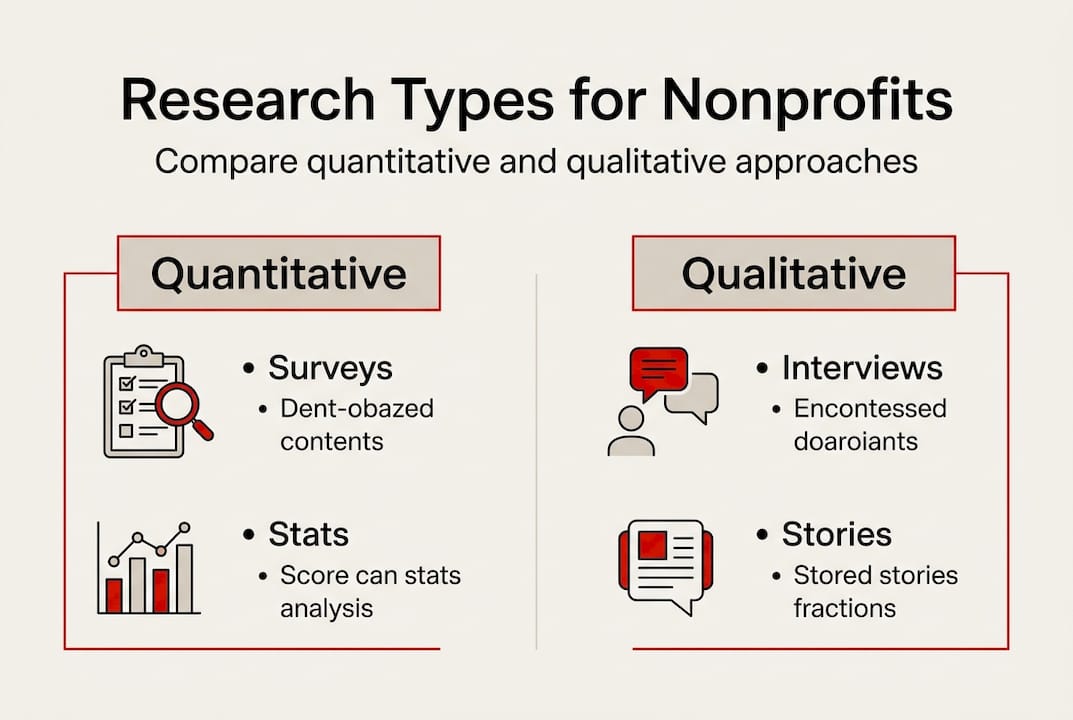 Research Types for Nonprofits

Compare quantitative and qualitative approaches

Quantitative

• Surveys
• Dent-obazed contents

• Stats
• Score can stats analysis

Qualitative

• Interviews
• Encontessed doaroiants

• Stories
• Stored stories fractions